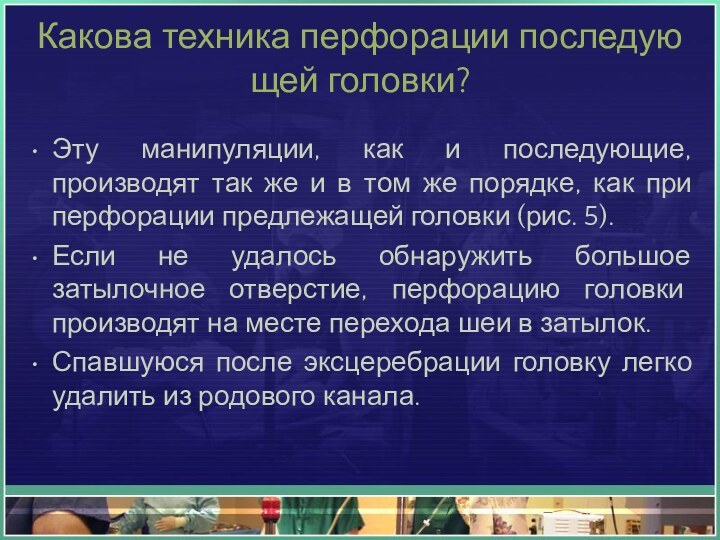 Какова техника перфорации последую щей головки?

• Эту манипуляции, как и последующие, производят так же и в том же порядке, как при перфорации предлежащей головки (рис. 5).

• Если не удалось обнаружить большое затылочное отверстие, перфорацию головки производят на месте перехода шеи в затылок.

• Спавшуюся после эксцеребрации головку легко удалить из родового канала.